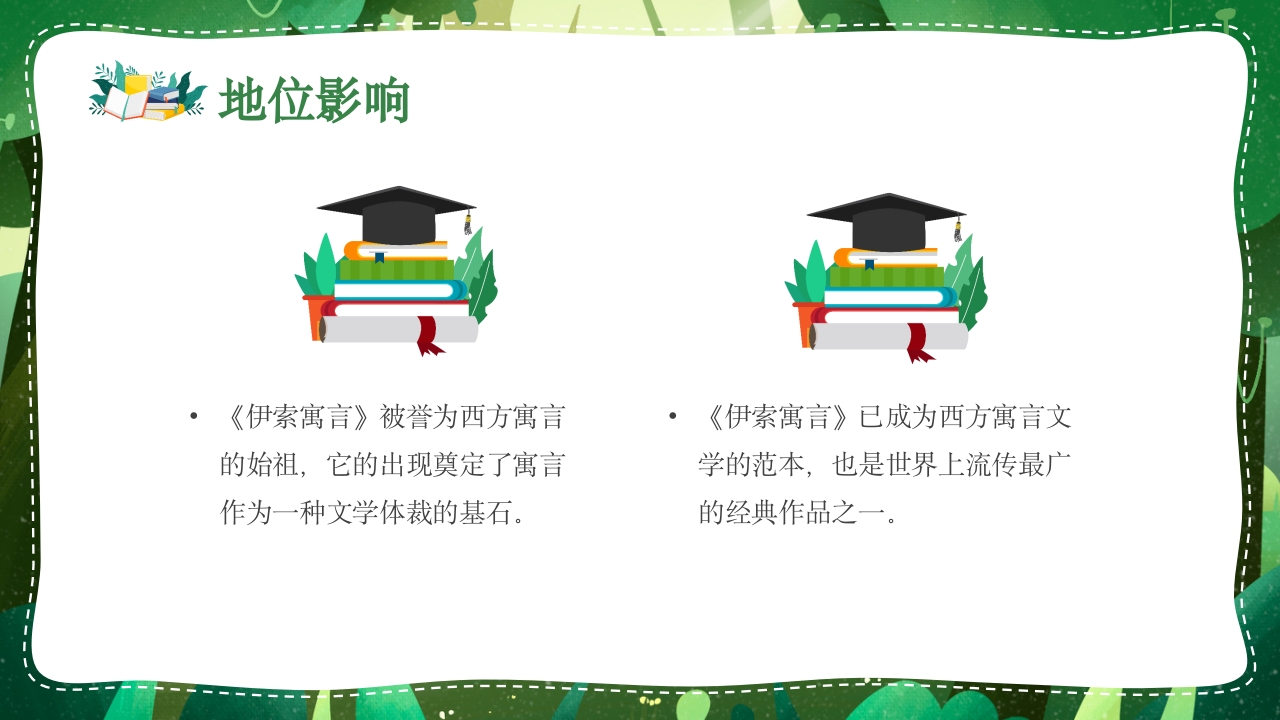 地位影响

• 《伊索寓言》被誉为西方寓言的始祖，它的出现奠定了寓言作为一种文学体裁的基石。

• 《伊索寓言》已成为西方寓言文学的范本，也是世界上流传最广的经典作品之一。